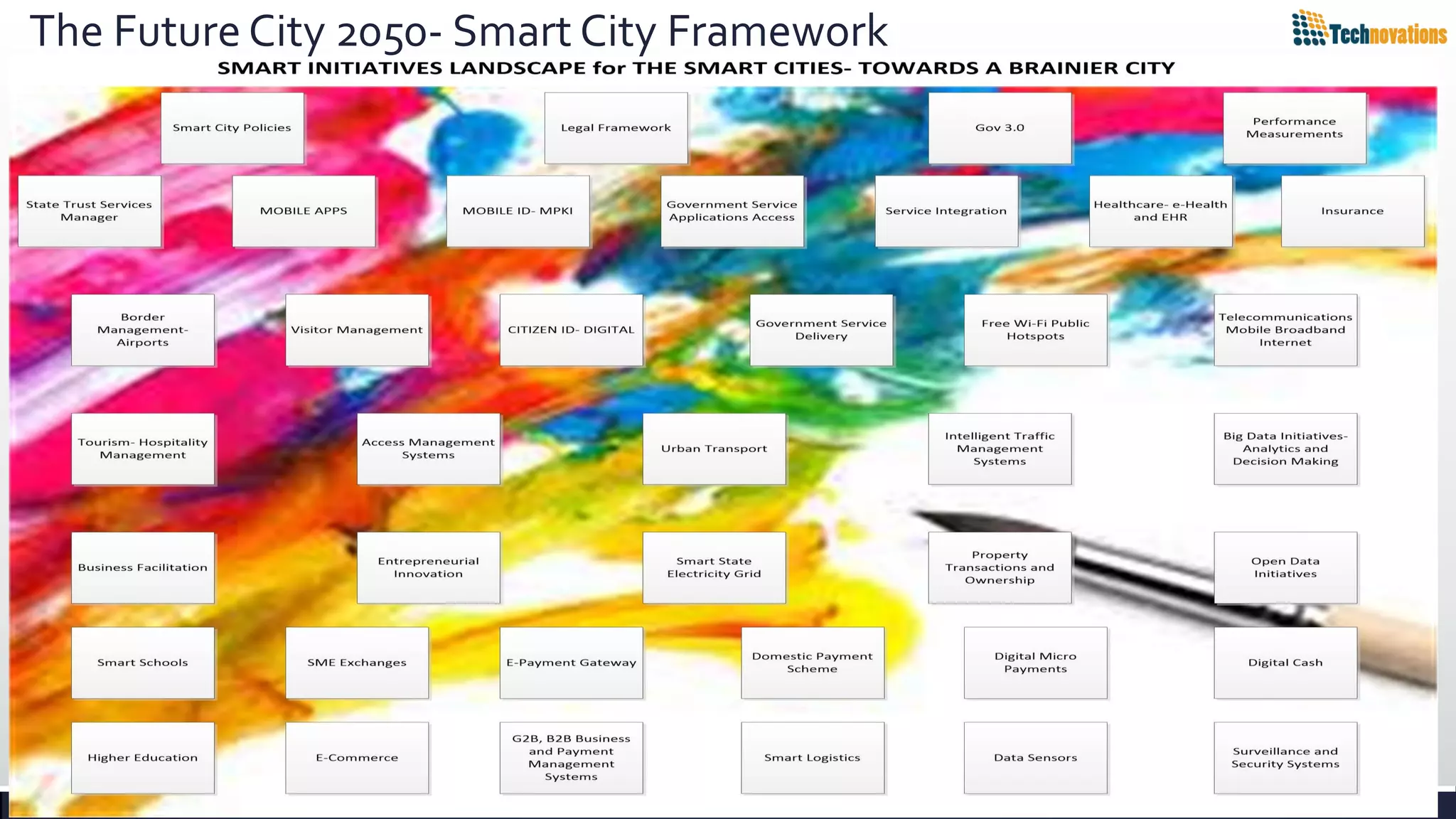 The Future City 2050- Smart City Framework

Technovations

SMART INITIATIVES LANDSCAPE for THE SMART CITIES- TOWARDS A BRAINIER CITY

Smart City Policies

Legal Framework

Gov 3.0

Performance Measurements

State Trust Services Manager

MOBILE APPS

MOBILE ID- MPKI

Government Service Applications Access

Service Integration

Healthcare- e-Health and EHR

Insurance

Border Management- Airports

Visitor Management

CITIZEN ID- DIGITAL

Government Service Delivery

Free Wi-Fi Public Hotspots

Telecommunications Mobile Broadband Internet

Tourism- Hospitality Management

Access Management Systems

Urban Transport

Intelligent Traffic Management Systems

Big Data Initiatives- Analytics and Decision Making

Business Facilitation

Entrepreneurial Innovation

Smart State Electricity Grid

Property Transactions and Ownership

Open Data Initiatives

Smart Schools

SME Exchanges

E-Payment Gateway

Domestic Payment Scheme

Digital Micro Payments

Digital Cash

Higher Education

E-Commerce

G2B, B2B Business and Payment Management Systems

Smart Logistics

Data Sensors

Surveillance and Security Systems